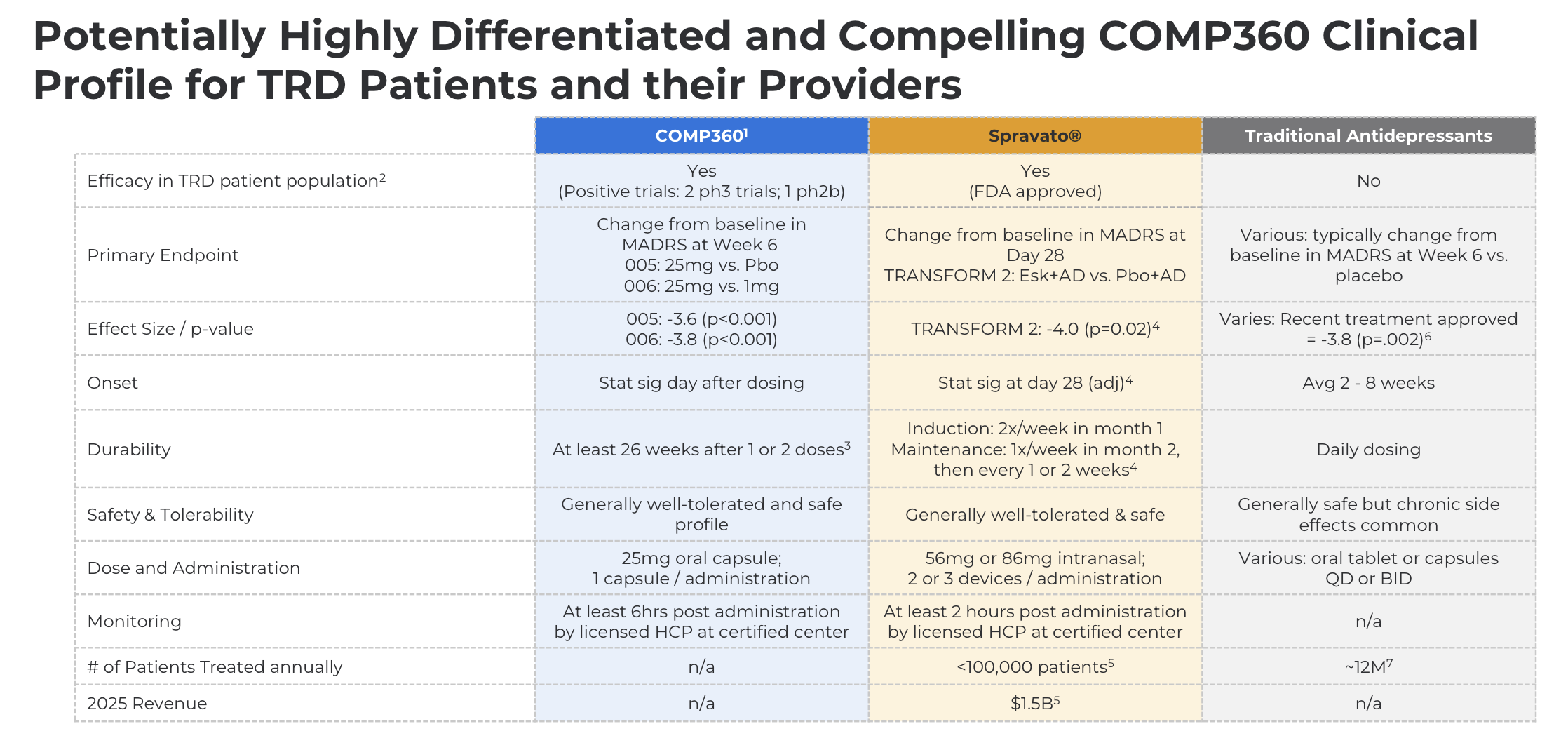 Potentially Highly Differentiated and Compelling COMP360 Clinical Profile for TRD Patients and their Providers

| | COMP360$^1$ | Spravato® | Traditional Antidepressants |
|---|---|---|---|
| Efficacy in TRD patient population$^2$ | Yes (Positive trials: 2 ph3 trials; 1 ph2b) | Yes (FDA approved) | No |
| Primary Endpoint | Change from baseline in MADRS at Week 6 005: 25mg vs. Pbo 006: 25mg vs. 1mg | Change from baseline in MADRS at Day 28 TRANSFORM 2: Esk+AD vs. Pbo+AD | Various: typically change from baseline in MADRS at Week 6 vs. placebo |
| Effect Size / p-value | 005: -3.6 (p<0.001) 006: -3.8 (p<0.001) | TRANSFORM 2: -4.0 (p=0.02)$^4$ | Varies: Recent treatment approved = -3.8 (p=.002)$^6$ |
| Onset | Stat sig day after dosing | Stat sig at day 28 (adj)$^4$ | Avg 2 - 8 weeks |
| Durability | At least 26 weeks after 1 or 2 doses$^3$ | Induction: 2x/week in month 1 Maintenance: 1x/week in month 2, then every 1 or 2 weeks$^4$ | Daily dosing |
| Safety & Tolerability | Generally well-tolerated and safe profile | Generally well-tolerated & safe | Generally safe but chronic side effects common |
| Dose and Administration | 25mg oral capsule; 1 capsule / administration | 56mg or 86mg intranasal; 2 or 3 devices / administration | Various: oral tablet or capsules QD or BID |
| Monitoring | At least 6hrs post administration by licensed HCP at certified center | At least 2 hours post administration by licensed HCP at certified center | n/a |
| # of Patients Treated annually | n/a | <100,000 patients$^5$ | ~12M$^7$ |
| 2025 Revenue | n/a | \$1.5B$^5$ | n/a |